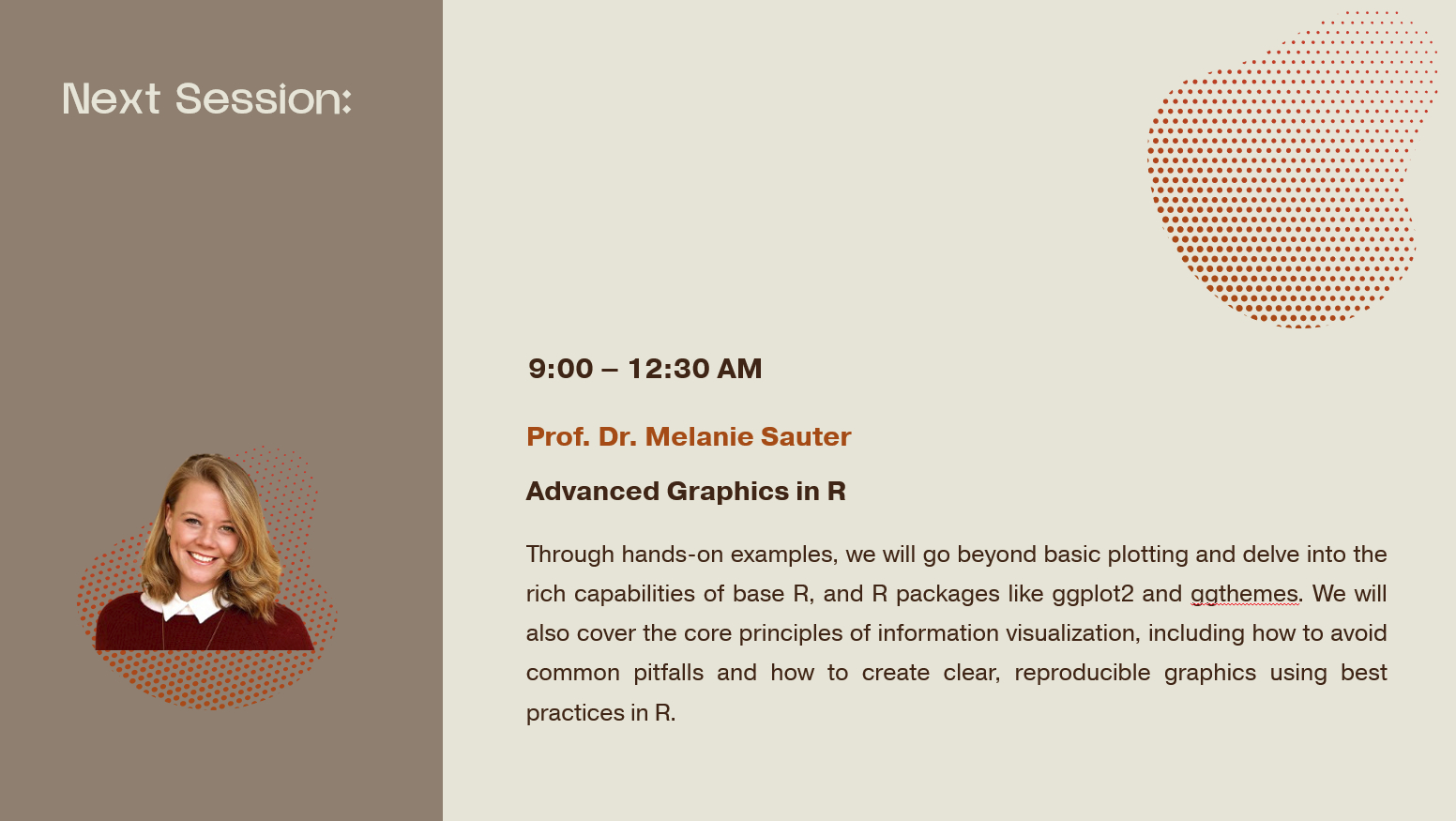 Next Session:

9:00 – 12:30 AM

Prof. Dr. Melanie Sauter

Advanced Graphics in R

Through hands-on examples, we will go beyond basic plotting and delve into the rich capabilities of base R, and R packages like ggplot2 and ggthemes. We will also cover the core principles of information visualization, including how to avoid common pitfalls and how to create clear, reproducible graphics using best practices in R.